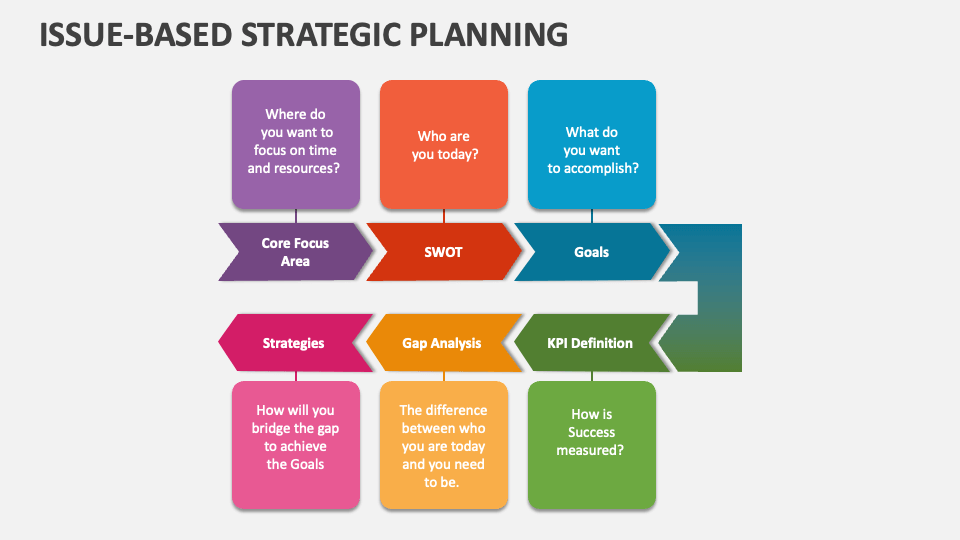 ISSUE-BASED STRATEGIC PLANNING

Where do you want to focus on time and resources?

Who are you today?

What do you want to accomplish?

Core Focus Area

SWOT

Goals

Strategies

Gap Analysis

KPI Definition

How will you bridge the gap to achieve the Goals

The difference between who you are today and you need to be.

How is Success measured?